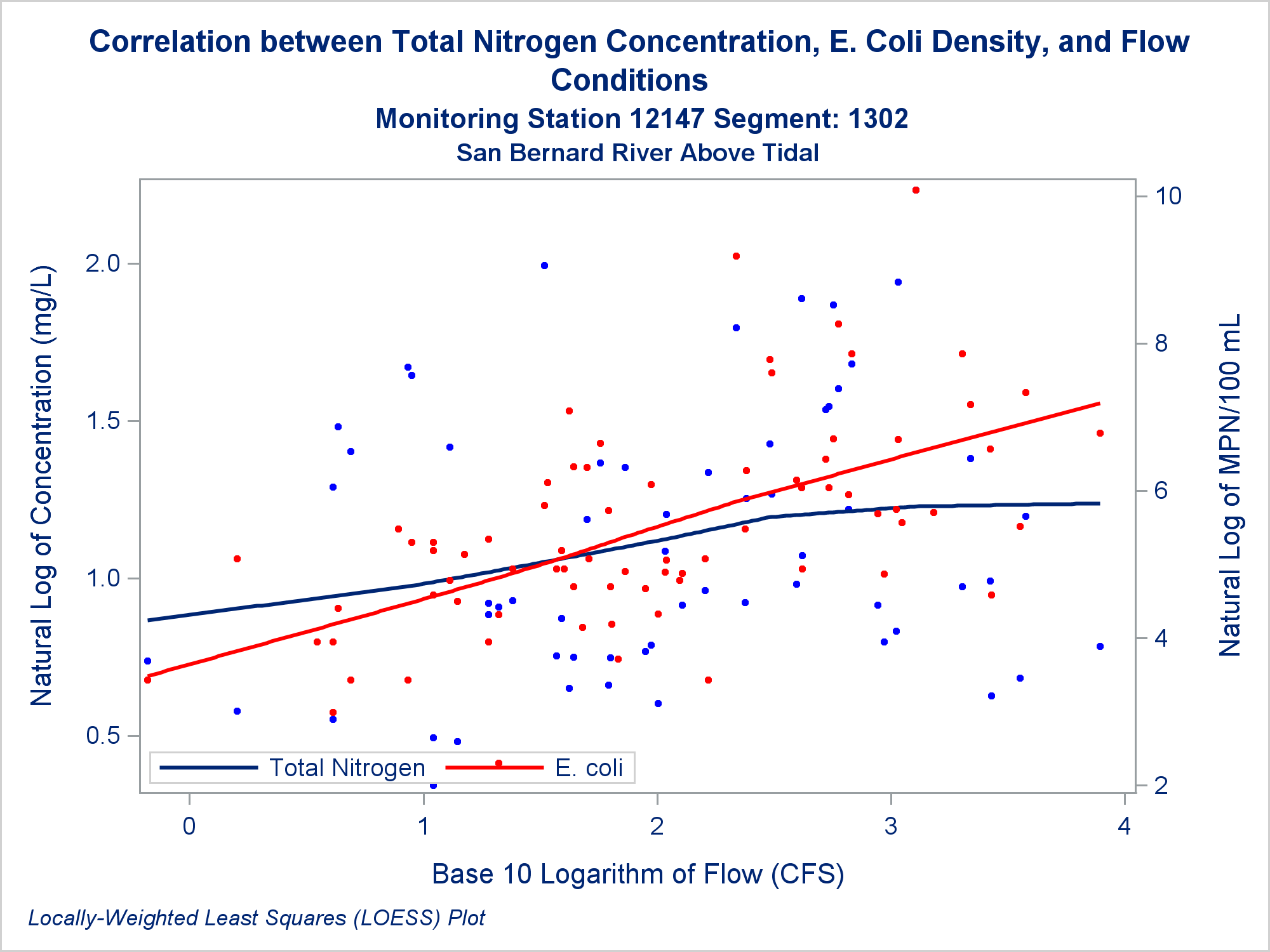 Correlation between Total Nitrogen Concentration, E. Coli Density, and Flow Conditions

Monitoring Station 12147 Segment: 1302

San Bernard River Above Tidal

Natural Log of Concentration (mg/L)

2.0
1.5
1.0
0.5

10
8
6
4
2

Natural Log of MPN/100 mL

Total Nitrogen
E. coli

0
1
2
3
4

Base 10 Logarithm of Flow (CFS)

Locally-Weighted Least Squares (LOESS) Plot